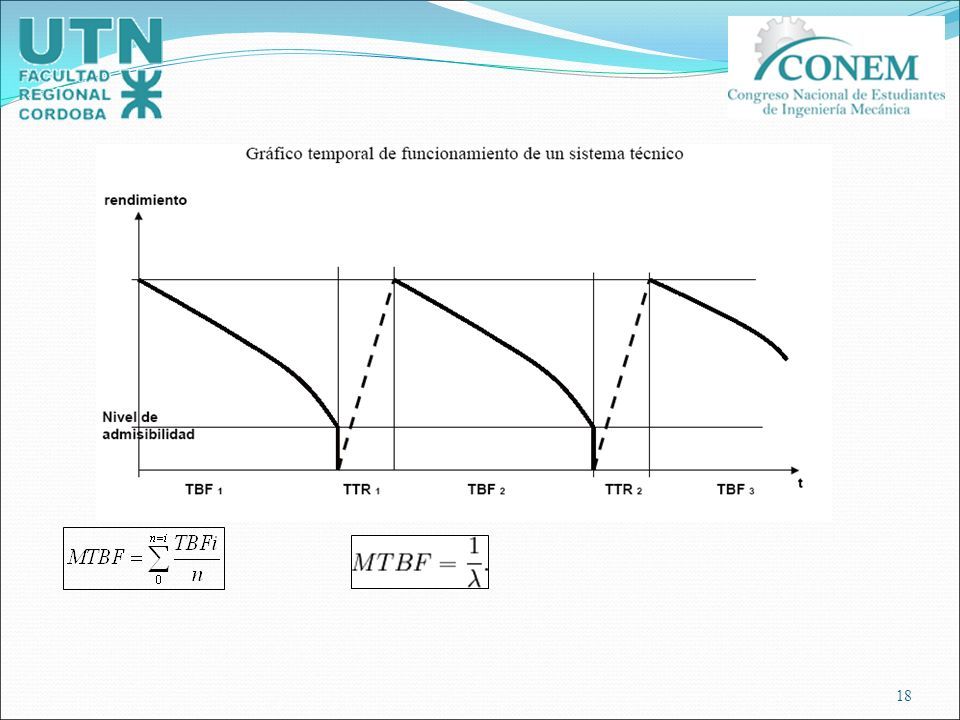 UTN
FACULTAD REGIONAL CORDOBA

CONEM
Congreso Nacional de Estudiantes de Ingeniería Mecánica

Gráfico temporal de funcionamiento de un sistema técnico

rendimiento

Nivel de admisibilidad

TBF 1
TTR 1
TBF 2
TTR 2
TBF 3
t

$MTBF = \sum_{0}^{n=i} \frac{TBFi}{n}$

$MTBF = \frac{1}{\lambda}.$

18